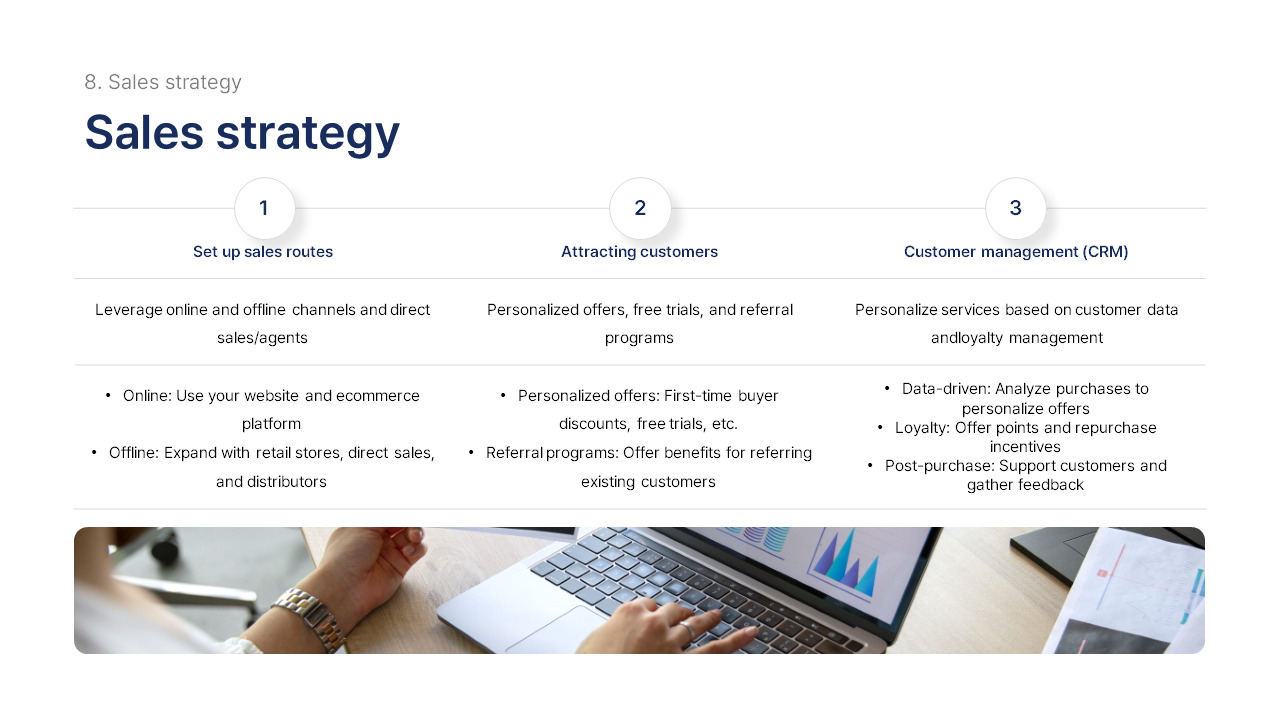 8. Sales strategy

Sales strategy

| 1 Set up sales routes | 2 Attracting customers | 3 Customer management (CRM) |
|---|---|---|
| Leverage online and offline channels and direct sales/agents | Personalized offers, free trials, and referral programs | Personalize services based on customer data andloyalty management |
| • Online: Use your website and ecommerce platform • Offline: Expand with retail stores, direct sales, and distributors | • Personalized offers: First-time buyer discounts, free trials, etc. • Referral programs: Offer benefits for referring existing customers | • Data-driven: Analyze purchases to personalize offers • Loyalty: Offer points and repurchase incentives • Post-purchase: Support customers and gather feedback |